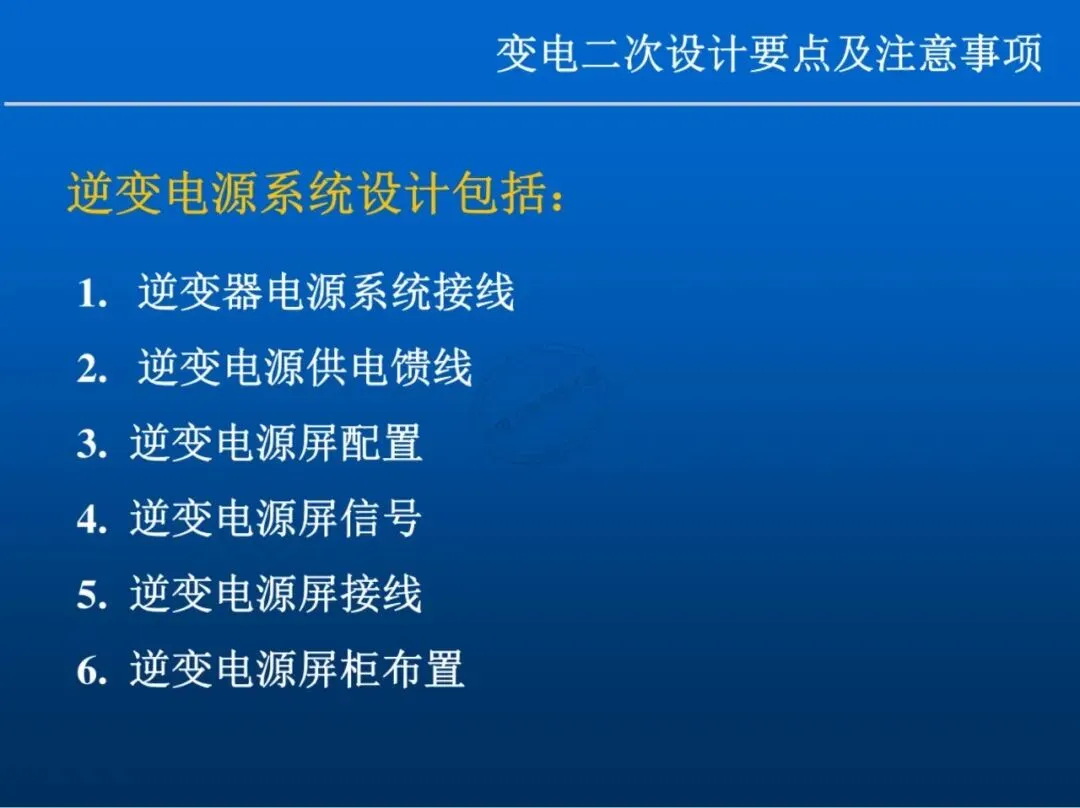 变电二次设计要点及注意事项

逆变电源系统设计包括：

1. 逆变器电源系统接线
2. 逆变电源供电馈线
3. 逆变电源屏配置
4. 逆变电源屏信号
5. 逆变电源屏接线
6. 逆变电源屏柜布置